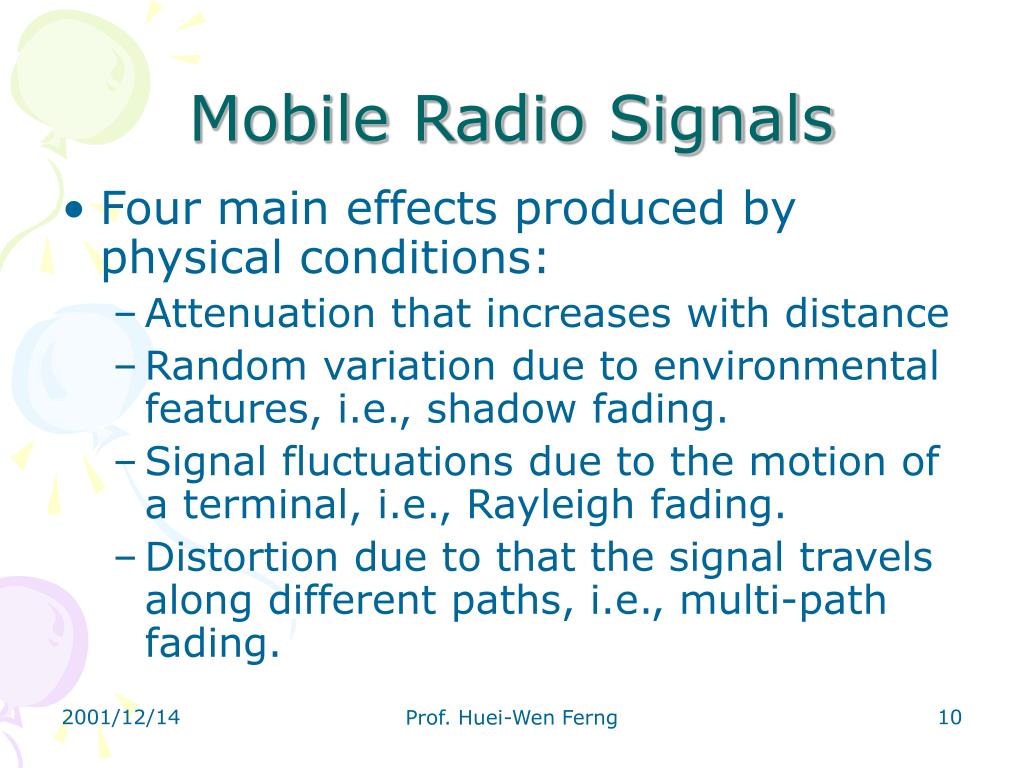 Mobile Radio Signals

• Four main effects produced by physical conditions:
– Attenuation that increases with distance
– Random variation due to environmental features, i.e., shadow fading.
– Signal fluctuations due to the motion of a terminal, i.e., Rayleigh fading.
– Distortion due to that the signal travels along different paths, i.e., multi-path fading.

2001/12/14
Prof. Huei-Wen Ferng
10